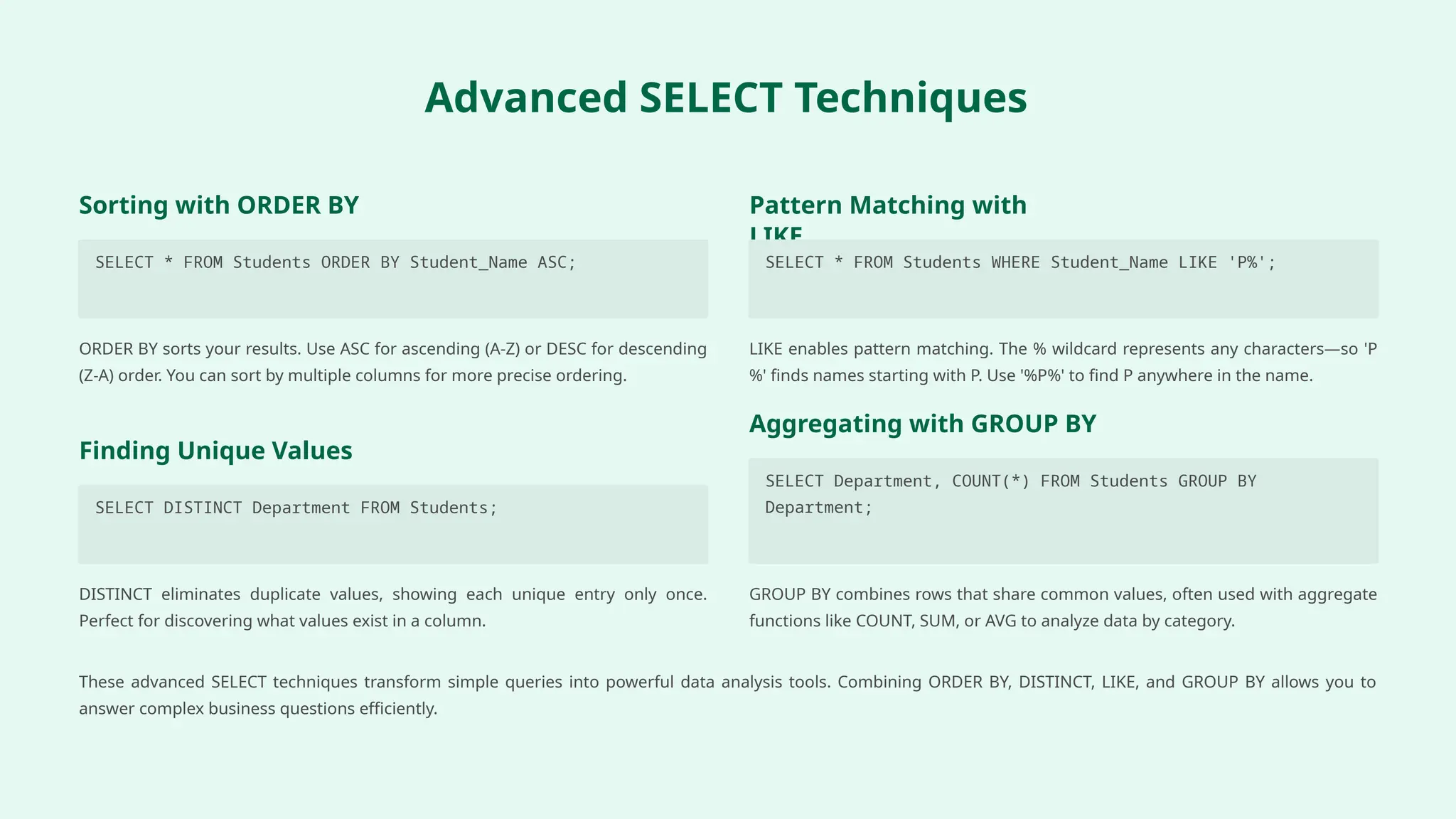 Advanced SELECT Techniques

Sorting with ORDER BY

SELECT * FROM Students ORDER BY Student_Name ASC;

ORDER BY sorts your results. Use ASC for ascending (A-Z) or DESC for descending (Z-A) order. You can sort by multiple columns for more precise ordering.

Finding Unique Values

SELECT DISTINCT Department FROM Students;

DISTINCT eliminates duplicate values, showing each unique entry only once. Perfect for discovering what values exist in a column.

Pattern Matching with LIKE

SELECT * FROM Students WHERE Student_Name LIKE 'P%';

LIKE enables pattern matching. The % wildcard represents any characters—so 'P%' finds names starting with P. Use '%P%' to find P anywhere in the name.

Aggregating with GROUP BY

SELECT Department, COUNT(*) FROM Students GROUP BY Department;

GROUP BY combines rows that share common values, often used with aggregate functions like COUNT, SUM, or AVG to analyze data by category.

These advanced SELECT techniques transform simple queries into powerful data analysis tools. Combining ORDER BY, DISTINCT, LIKE, and GROUP BY allows you to answer complex business questions efficiently.